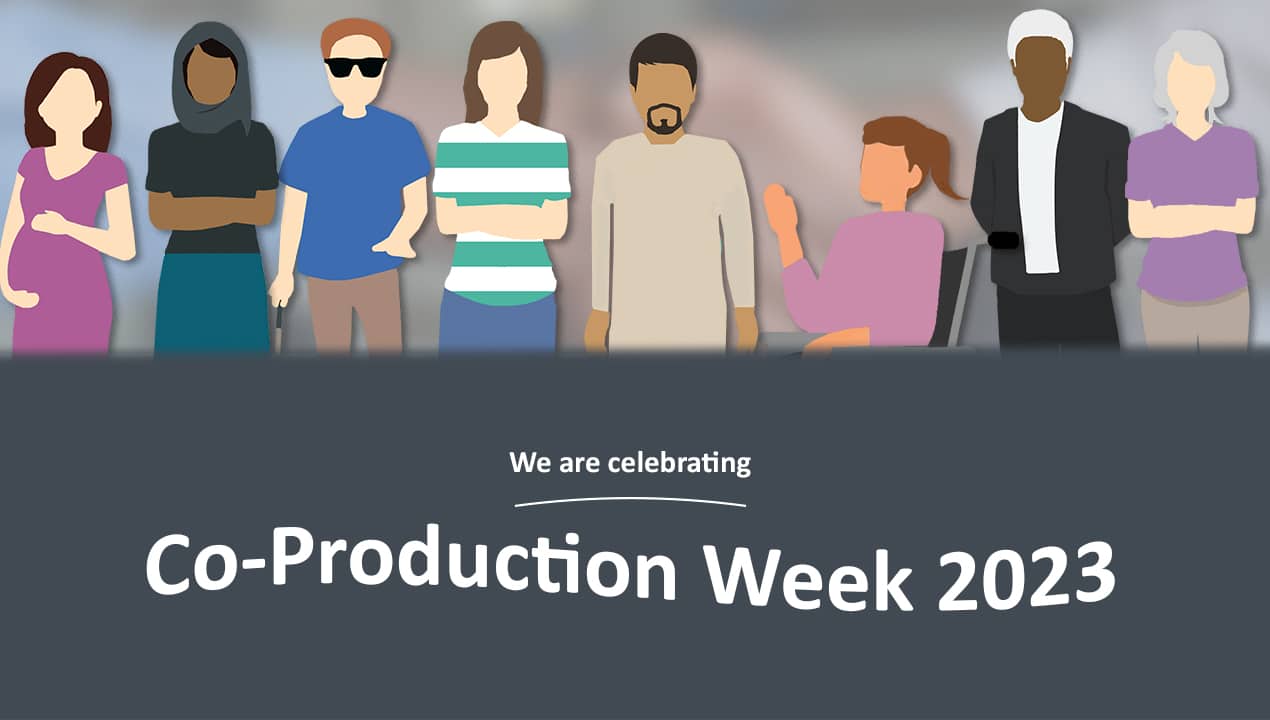 We are celebrating

Co-Production Week 2023